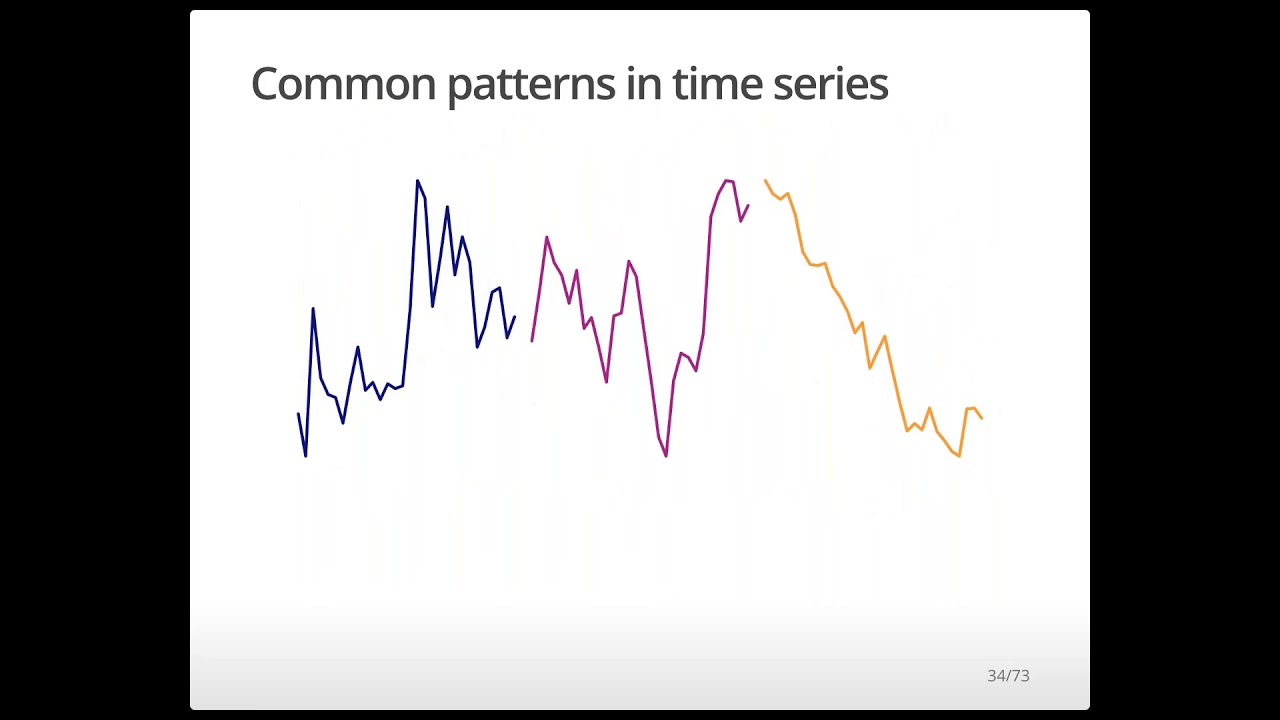 Common patterns in time series

34/73